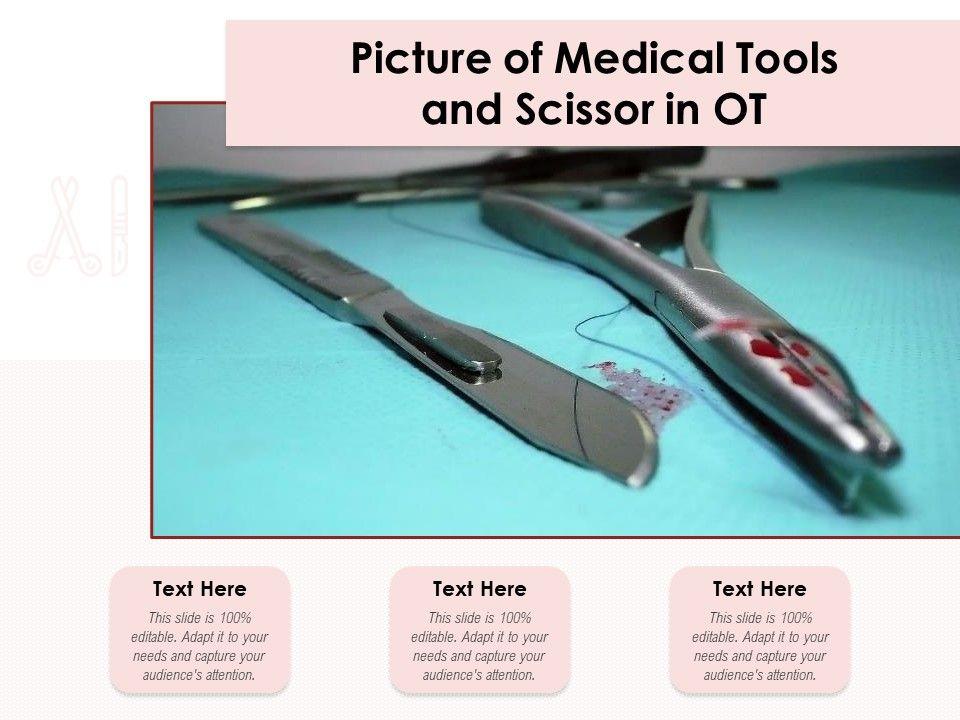 Picture of Medical Tools and Scissor in OT

Text Here

This slide is 100% editable. Adapt it to your needs and capture your audience's attention.

Text Here

This slide is 100% editable. Adapt it to your needs and capture your audience's attention.

Text Here

This slide is 100% editable. Adapt it to your needs and capture your audience's attention.